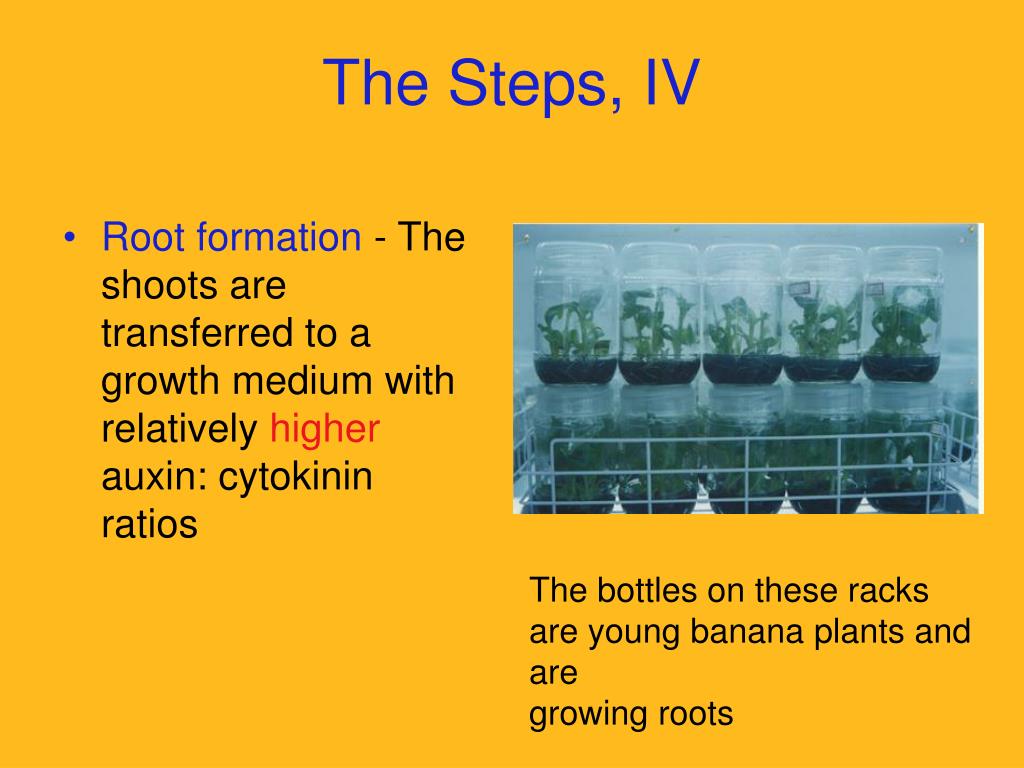 The Steps, IV

• Root formation - The shoots are transferred to a growth medium with relatively higher auxin: cytokinin ratios

The bottles on these racks are young banana plants and are
growing roots